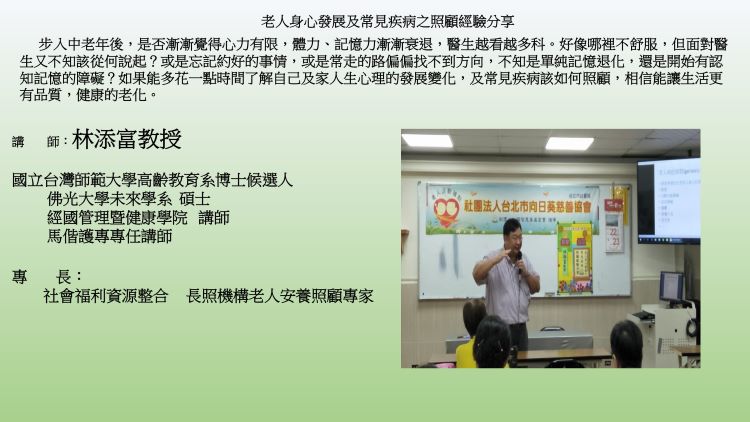 老人身心發展及常見疾病之照顧經驗分享

步入中老年後，是否漸漸覺得心力有限，體力、記憶力漸漸衰退，醫生越看越多科。好像哪裡不舒服，但面對醫生又不知該從何說起？或是忘記約好的事情，或是常走的路偏偏找不到方向，不知是單純記憶退化，還是開始有認知記憶的障礙？如果能多花一點時間了解自己及家人生心理的發展變化，及常見疾病該如何照顧，相信能讓生活更有品質，健康的老化。

講　師：林添富教授

國立台灣師範大學高齡教育系博士候選人
佛光大學未來學系 碩士
經國管理暨健康學院　講師
馬偕護專專任講師

專　長：
社會福利資源整合　長照機構老人安養照顧專家

社團法人台北市向日葵慈善協會

22
23